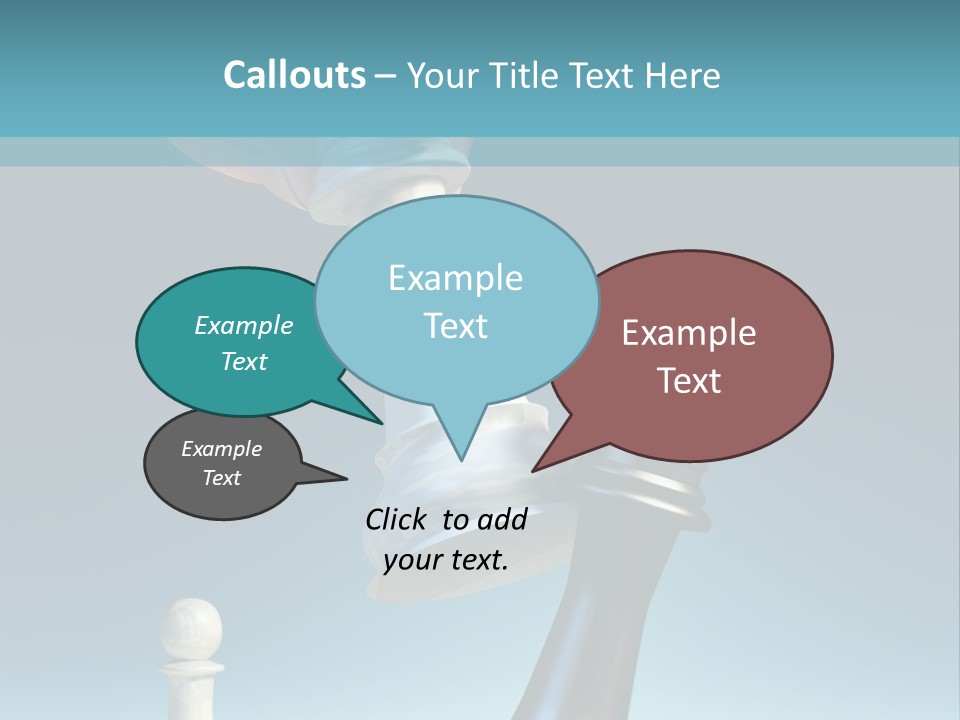 Callouts – Your Title Text Here

Example Text

Example Text

Example Text

Example Text

Click to add your text.